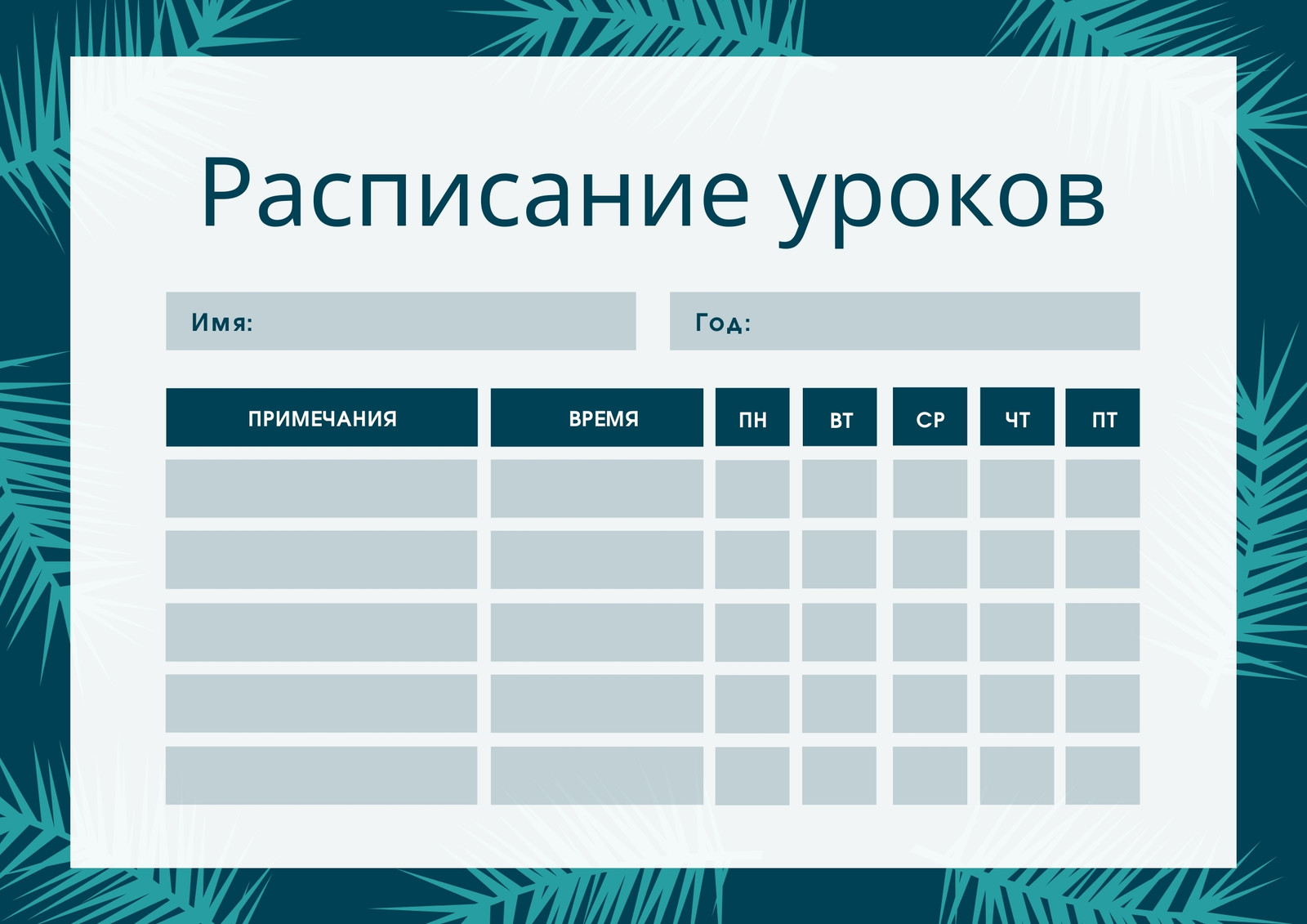 Расписание уроков

Имя:

Год:

| ПРИМЕЧАНИЯ | ВРЕМЯ | ПН | ВТ | СР | ЧТ | ПТ |
|---|---|---|---|---|---|---|
| | | | | | | |
| | | | | | | |
| | | | | | | |
| | | | | | | |
| | | | | | | |